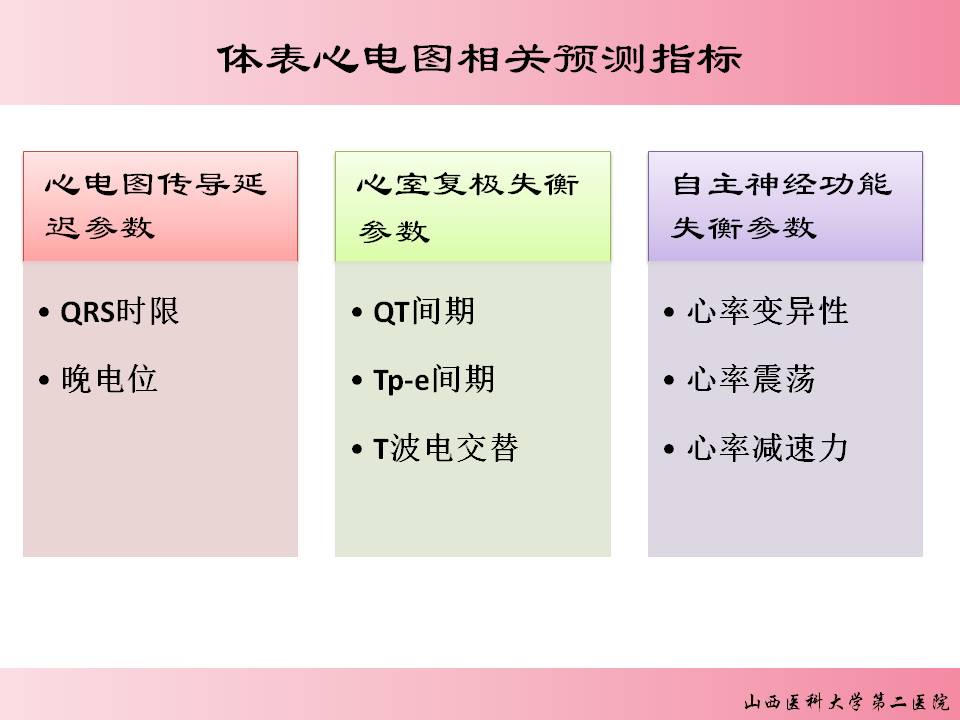 体表心电图相关预测指标

心电图传导延迟参数

• QRS时限
• 晚电位

心室复极失衡参数

• QT间期
• Tp-e间期
• T波电交替

自主神经功能失衡参数

• 心率变异性
• 心率震荡
• 心率减速力

山西医科大学第二医院